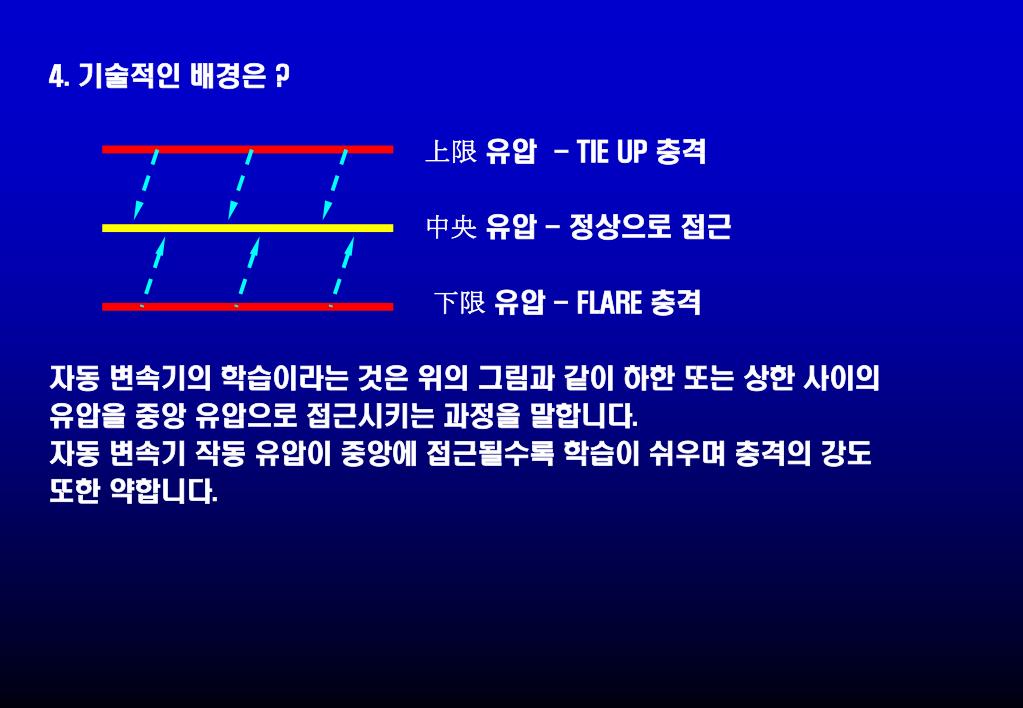 4. 기술적인 배경은 ?

上限 유압 - TIE UP 충격

中央 유압 - 정상으로 접근

下限 유압 - FLARE 충격

자동 변속기의 학습이라는 것은 위의 그림과 같이 하한 또는 상한 사이의 유압을 중앙 유압으로 접근시키는 과정을 말합니다.
자동 변속기 작동 유압이 중앙에 접근될수록 학습이 쉬우며 충격의 강도 또한 약합니다.